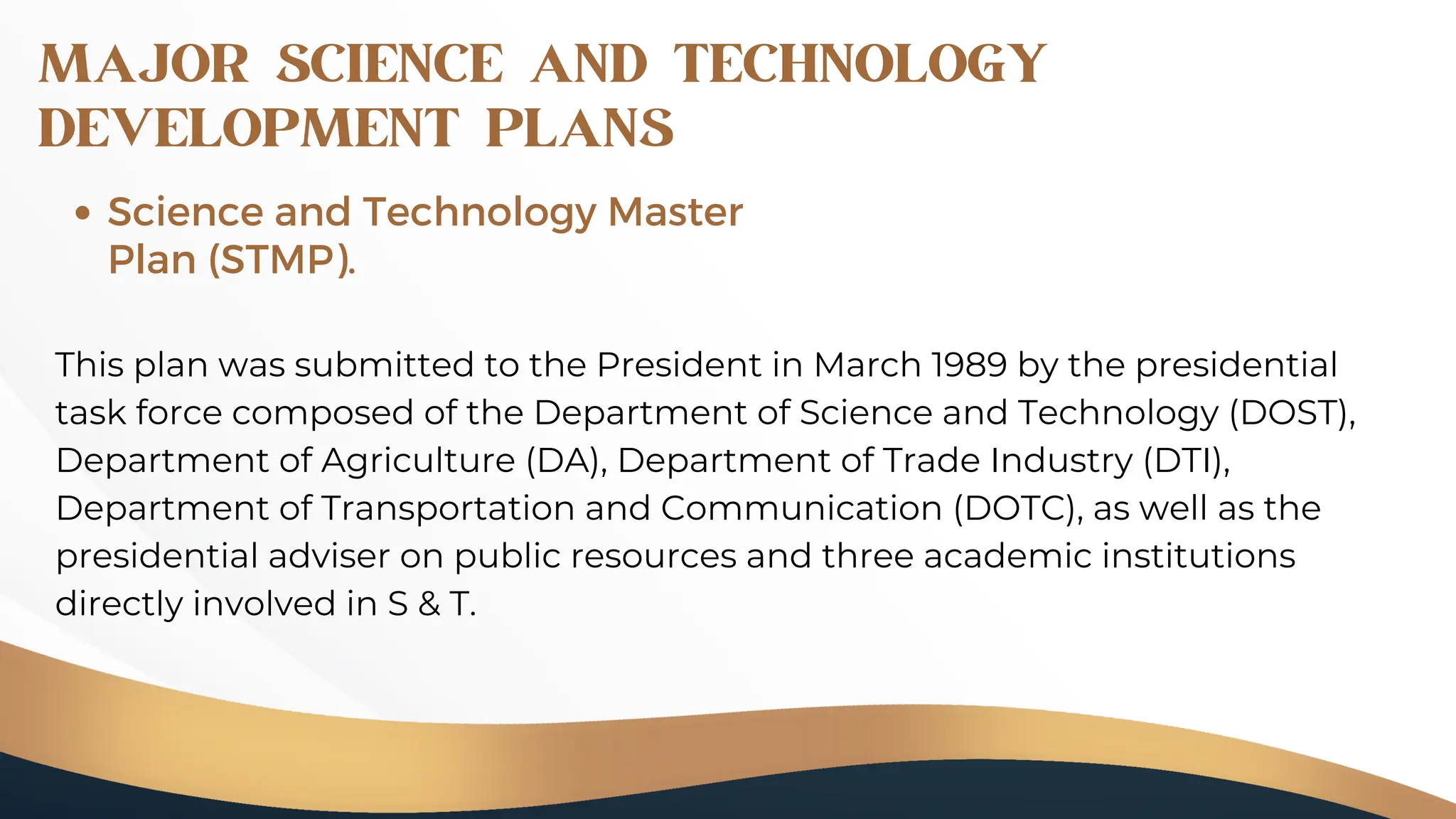 MAJOR SCIENCE AND TECHNOLOGY DEVELOPMENT PLANS

• Science and Technology Master Plan (STMP).

This plan was submitted to the President in March 1989 by the presidential task force composed of the Department of Science and Technology (DOST), Department of Agriculture (DA), Department of Trade Industry (DTI), Department of Transportation and Communication (DOTC), as well as the presidential adviser on public resources and three academic institutions directly involved in S & T.